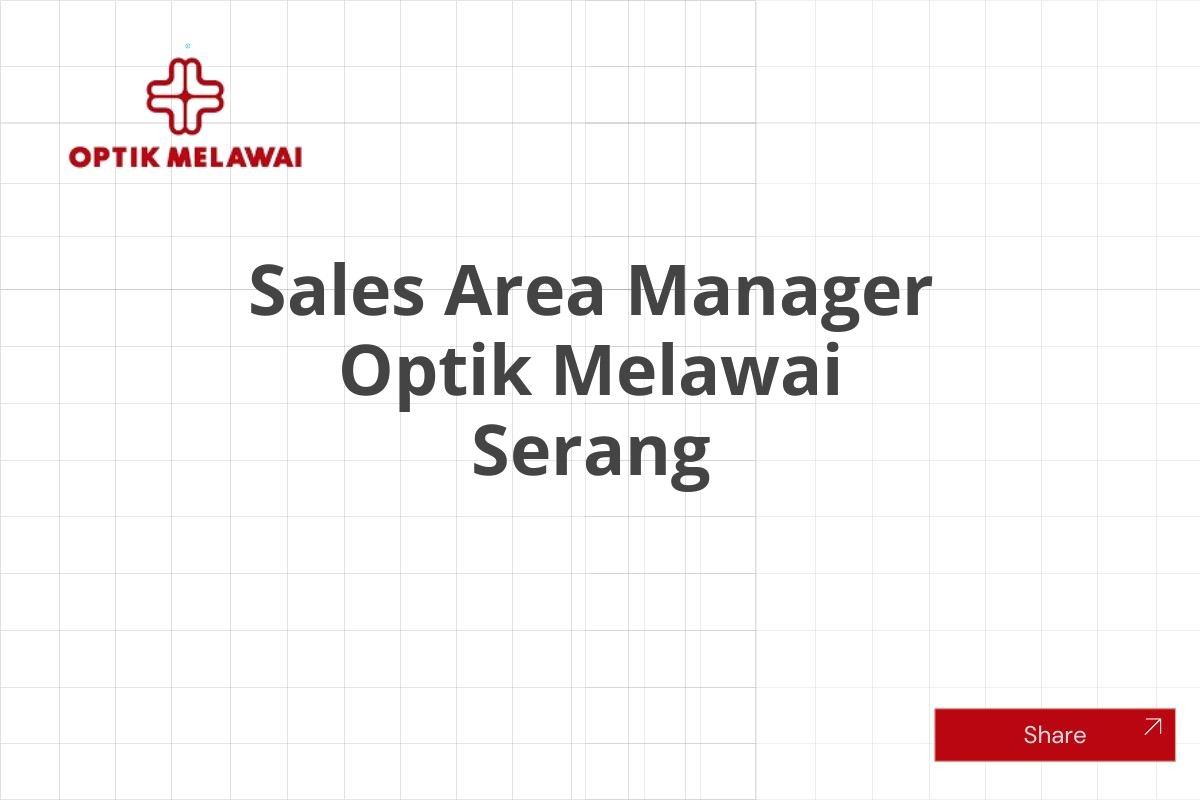 OPTIK MELAWAI

Sales Area Manager Optik Melawai Serang

Share